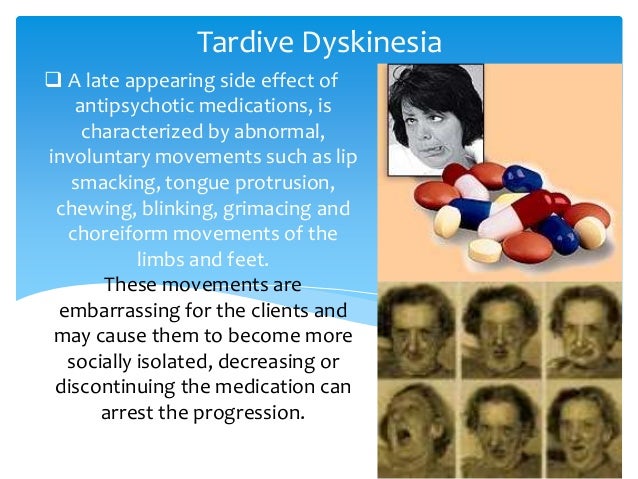 Tardive Dyskinesia

❑ A late appearing side effect of antipsychotic medications, is characterized by abnormal, involuntary movements such as lip smacking, tongue protrusion, chewing, blinking, grimacing and choreiform movements of the limbs and feet.

These movements are embarrassing for the clients and may cause them to become more socially isolated, decreasing or discontinuing the medication can arrest the progression.